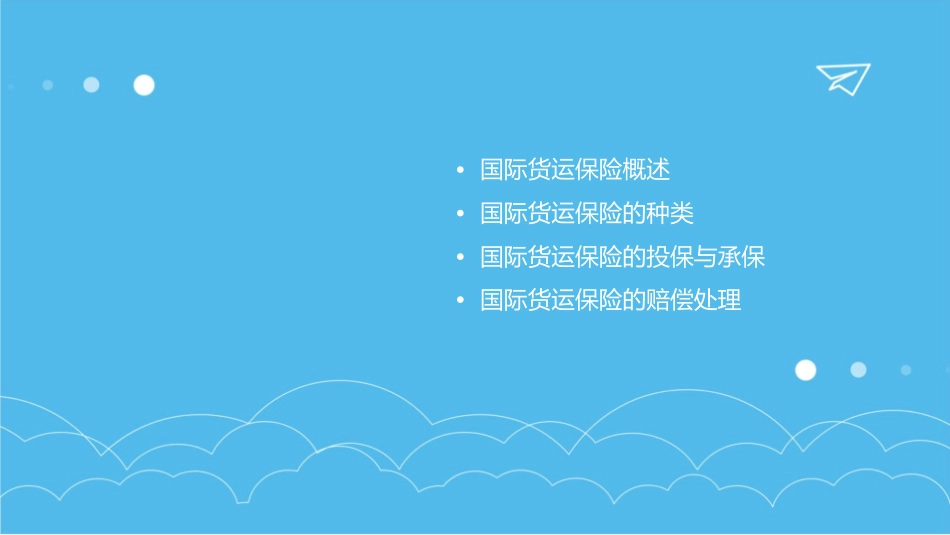 • 国际货运保险概述
• 国际货运保险的种类
• 国际货运保险的投保与承保
• 国际货运保险的赔偿处理